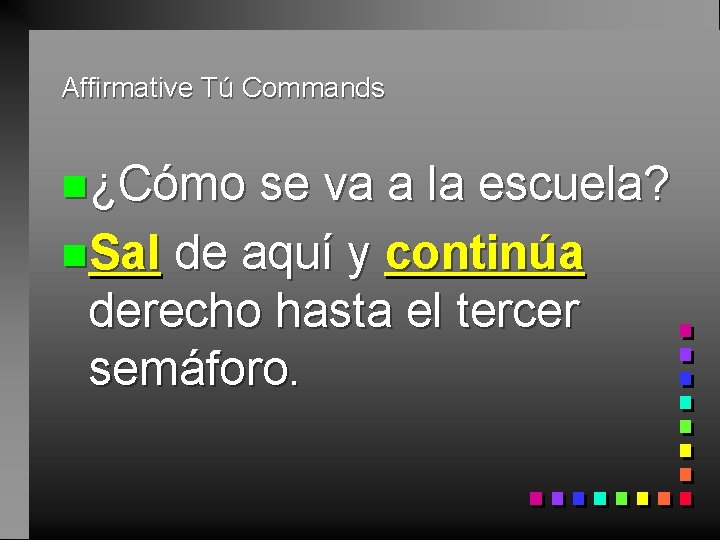 Affirmative Tú Commands

¿Cómo se va a la escuela?

Sal de aquí y continúa derecho hasta el tercer semáforo.